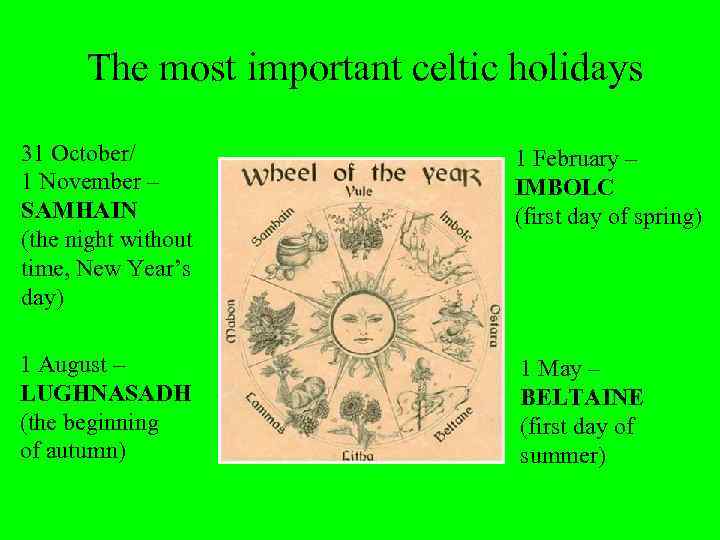 The most important celtic holidays

31 October/
1 November –
**SAMHAIN**
(the night without time, New Year's day)

1 August –
**LUGHNASADH**
(the beginning of autumn)

Wheel of the Year
Yule
Imbolc
Ostara
Beltane
Litha
Lammas
Mabon
Samhain

1 February –
**IMBOLC**
(first day of spring)

1 May –
**BELTAINE**
(first day of summer)